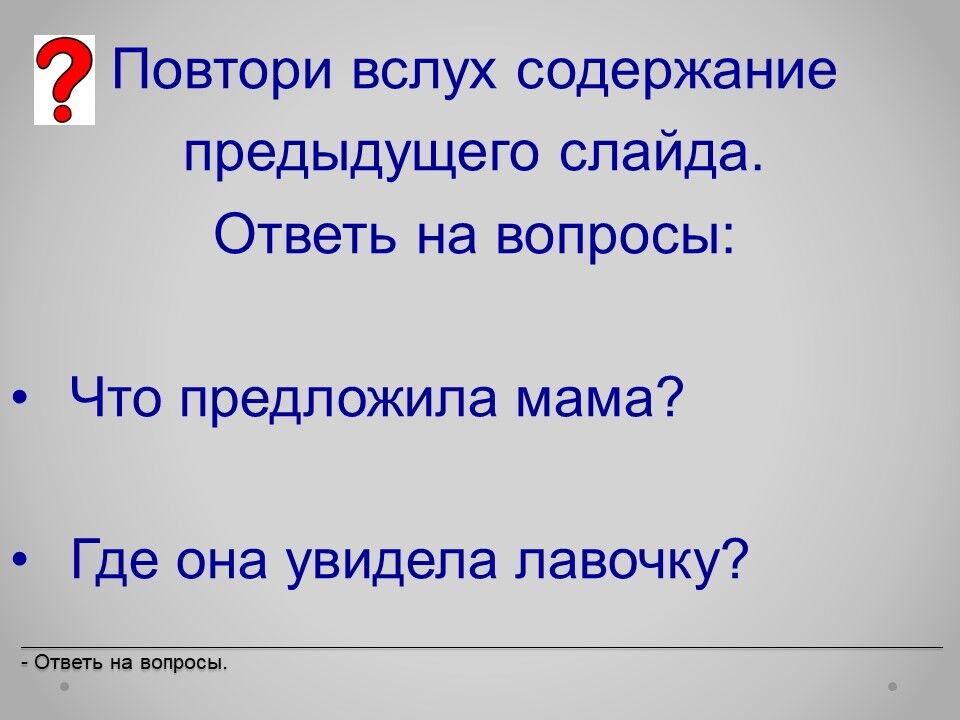 ?

Повтори вслух содержание предыдущего слайда.
Ответь на вопросы:

• Что предложила мама?

• Где она увидела лавочку?

- Ответь на вопросы.